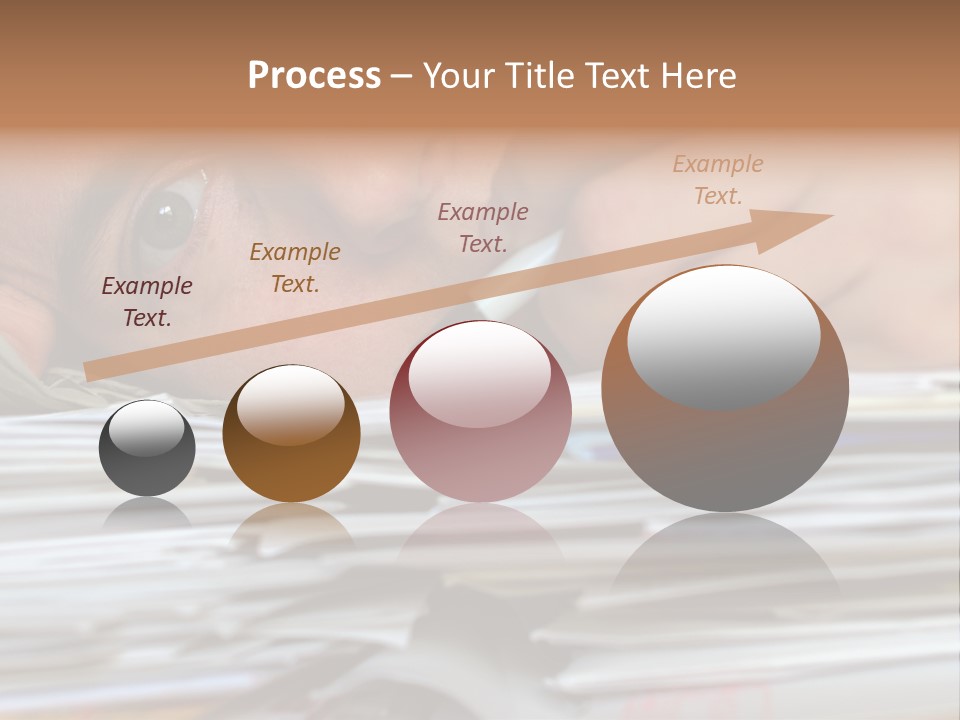 Process – Your Title Text Here

Example Text.

Example Text.

Example Text.

Example Text.